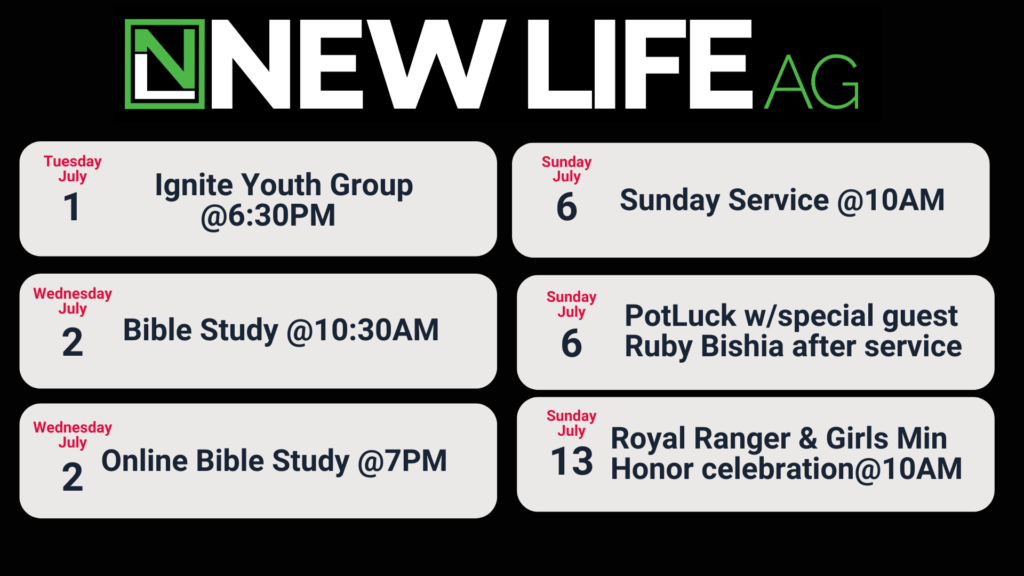 NL NEW LIFE AG

Tuesday July 1
Ignite Youth Group @6:30PM

Wednesday July 2
Bible Study @10:30AM

Wednesday July 2
Online Bible Study @7PM

Sunday July 6
Sunday Service @10AM

Sunday July 6
PotLuck w/special guest Ruby Bishia after service

Sunday July 13
Royal Ranger & Girls Min Honor celebration@10AM